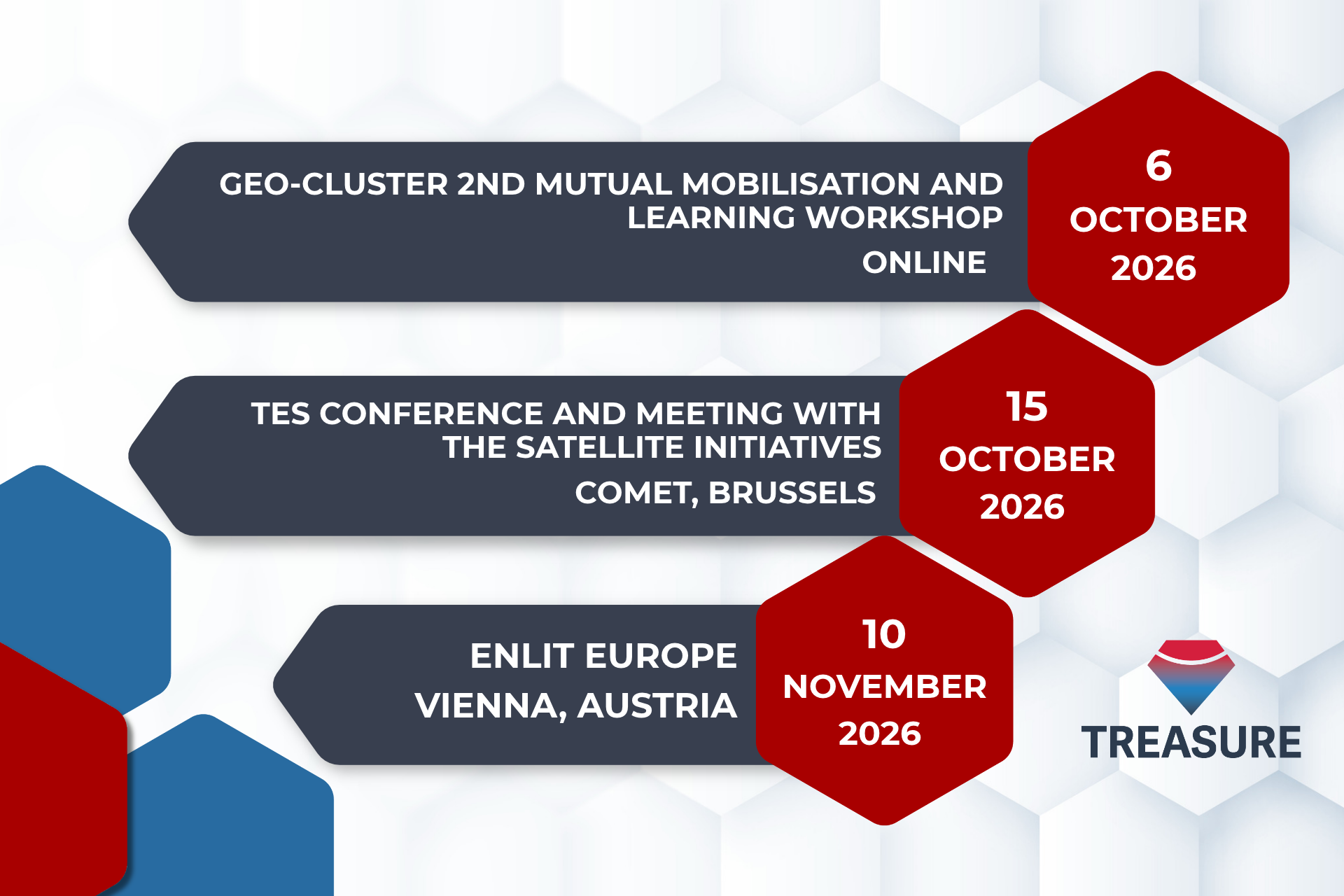 GEO-CLUSTER 2ND MUTUAL MOBILISATION AND LEARNING WORKSHOP

ONLINE

6
OCTOBER
2026

TES CONFERENCE AND MEETING WITH THE SATELLITE INITIATIVES

COMET, BRUSSELS

15
OCTOBER
2026

ENLIT EUROPE

VIENNA, AUSTRIA

10
NOVEMBER
2026

TREASURE